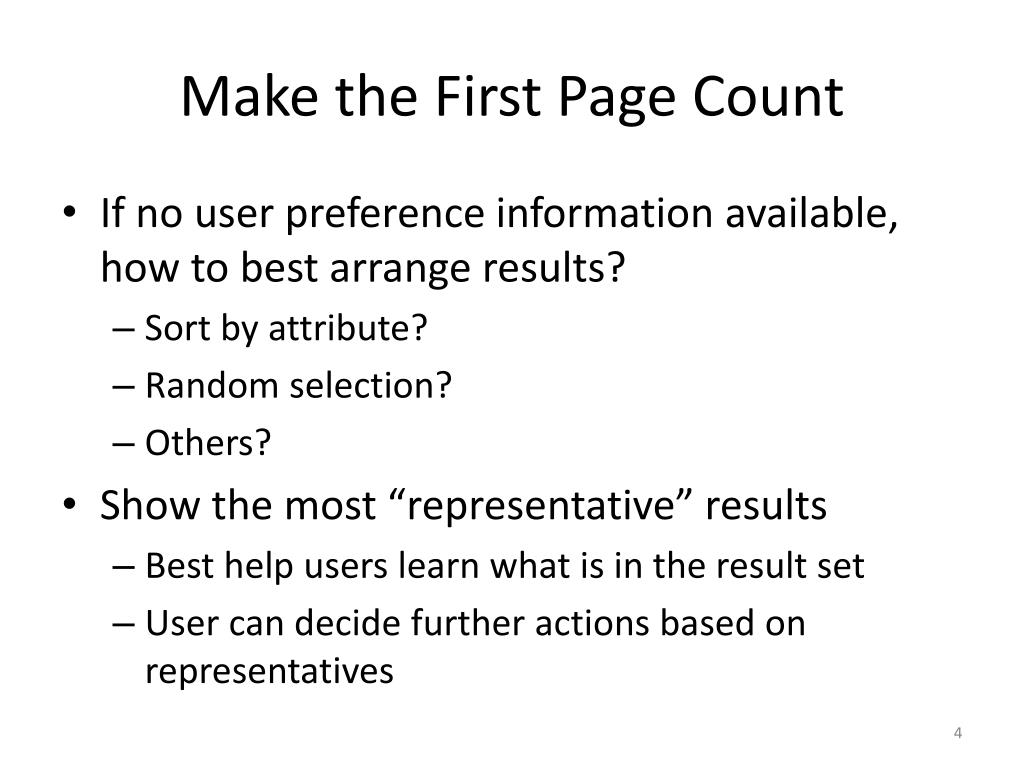 Make the First Page Count

• If no user preference information available, how to best arrange results?
  – Sort by attribute?
  – Random selection?
  – Others?
• Show the most “representative” results
  – Best help users learn what is in the result set
  – User can decide further actions based on representatives

4